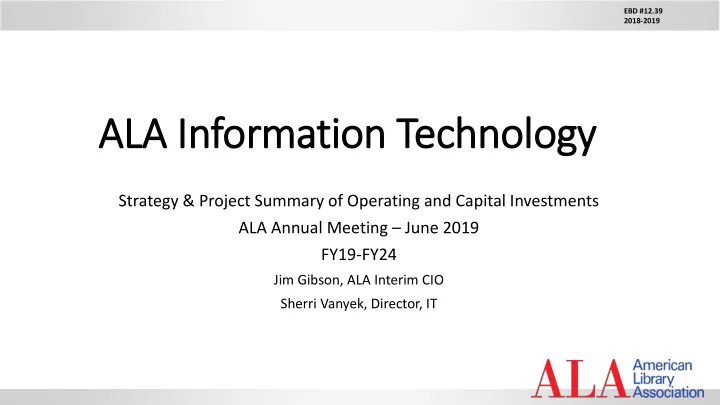 EBD #12.39
2018-2019

ALA Information Technology

Strategy & Project Summary of Operating and Capital Investments
ALA Annual Meeting – June 2019
FY19-FY24
Jim Gibson, ALA Interim CIO
Sherri Vanyek, Director, IT

ALA American Library Association